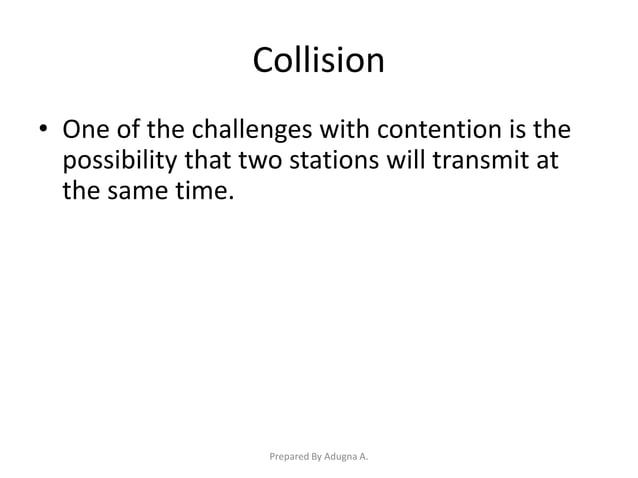 Collision

• One of the challenges with contention is the possibility that two stations will transmit at the same time.

Prepared By Adugna A.